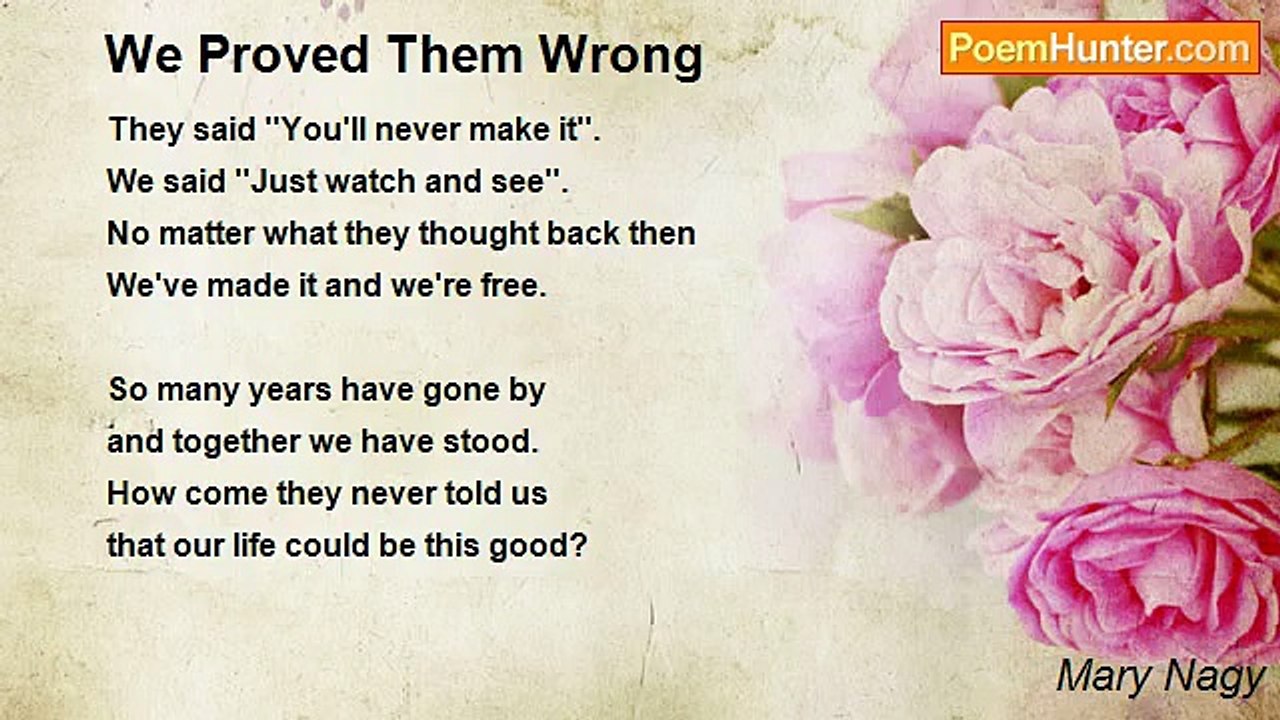 We Proved Them Wrong

PoemHunter.com

They said "You'll never make it".
We said "Just watch and see".
No matter what they thought back then
We've made it and we're free.

So many years have gone by
and together we have stood.
How come they never told us
that our life could be this good?

Mary Nagy